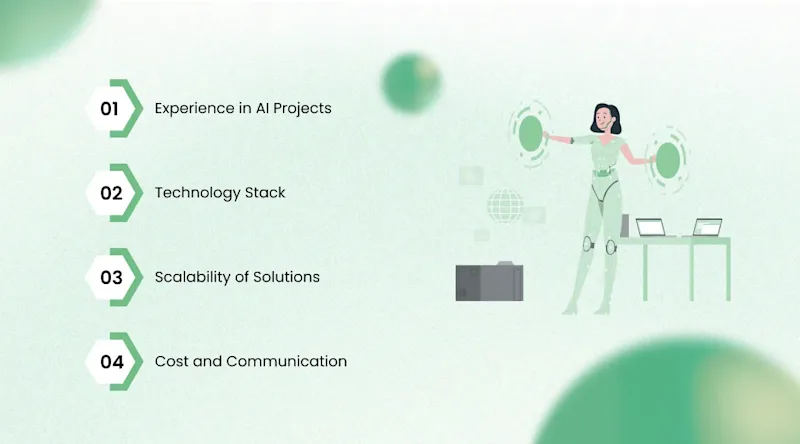 01 Experience in AI Projects

02 Technology Stack

03 Scalability of Solutions

04 Cost and Communication